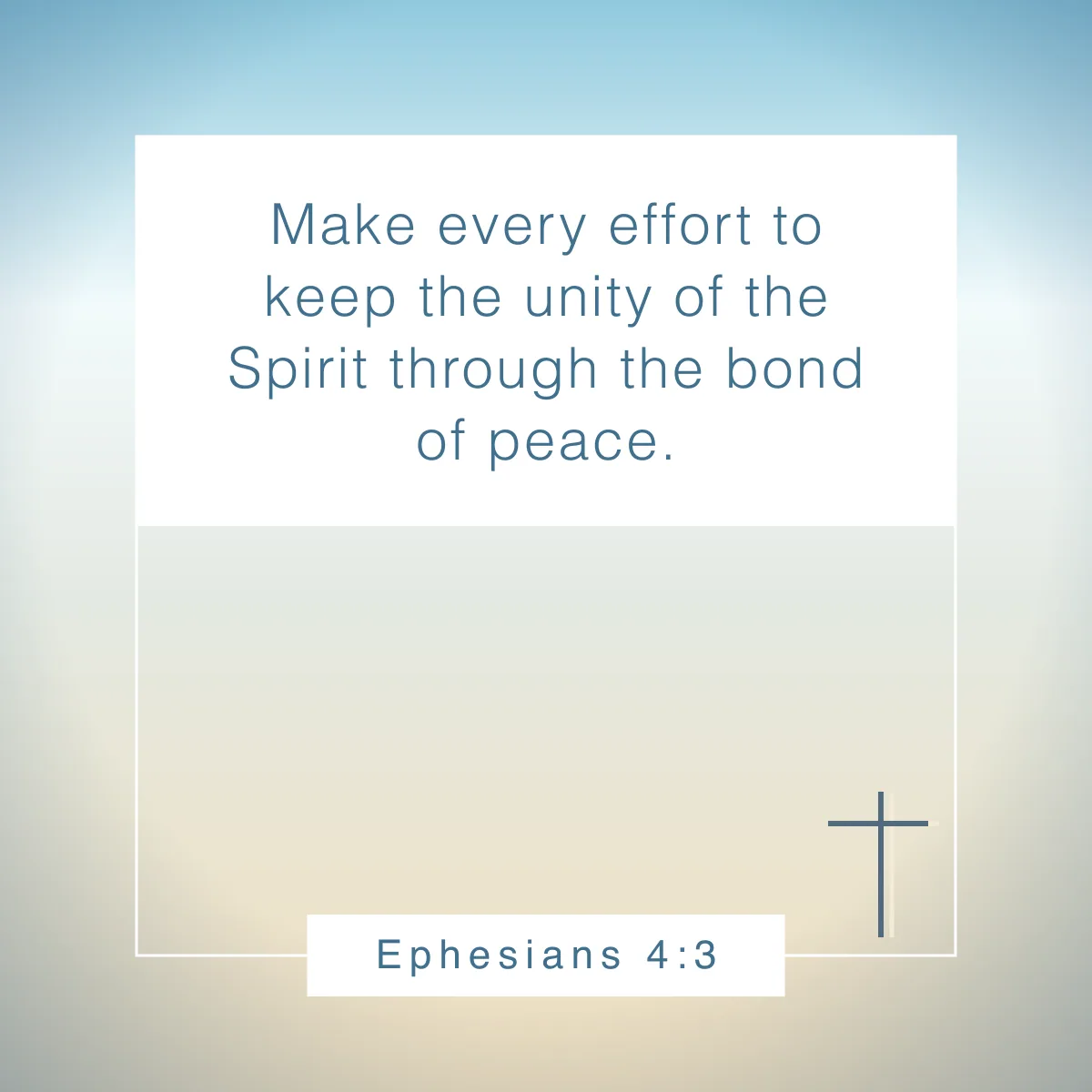 Make every effort to keep the unity of the Spirit through the bond of peace.

Ephesians 4:3